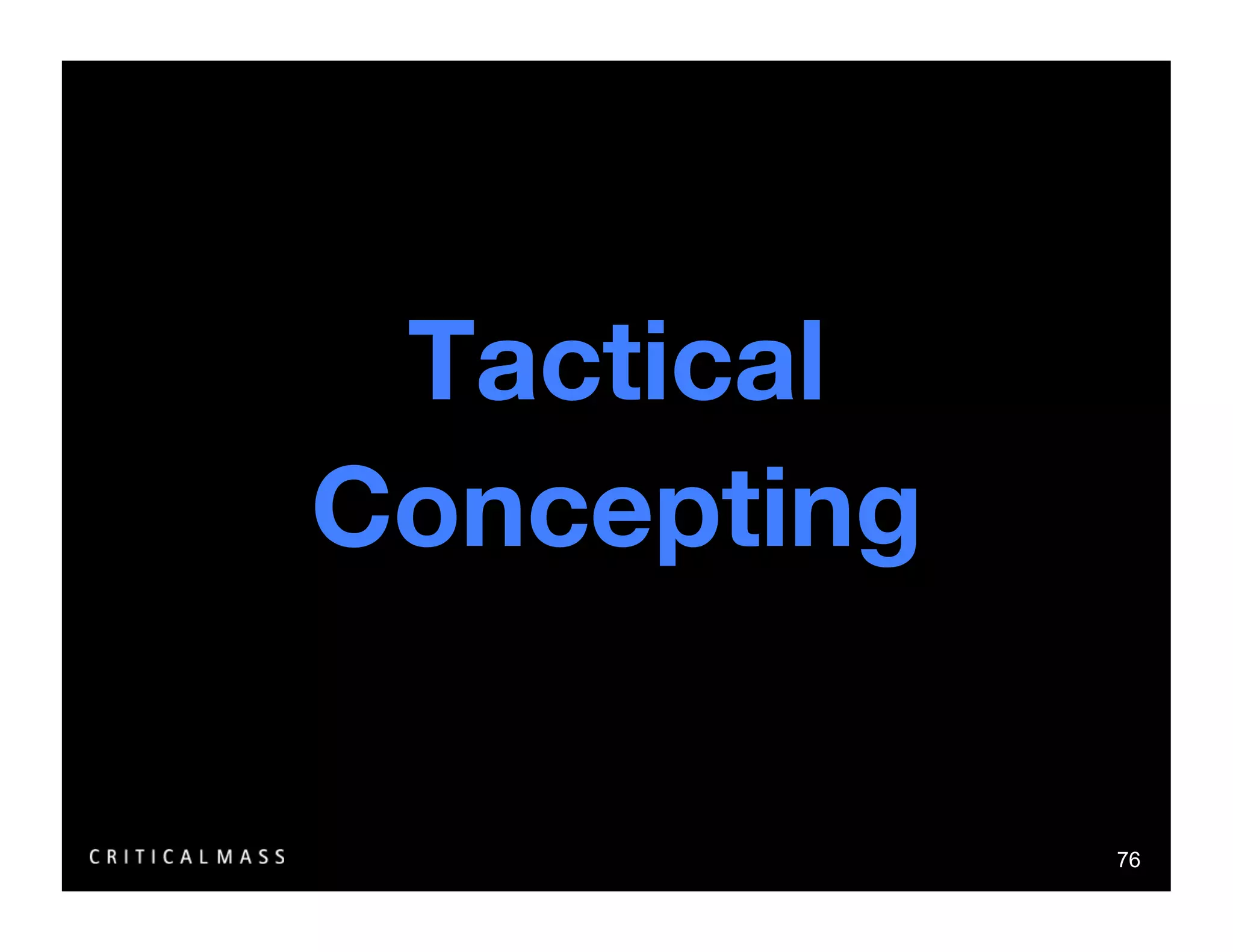 Tactical Concepting

CRITICALMASS

76